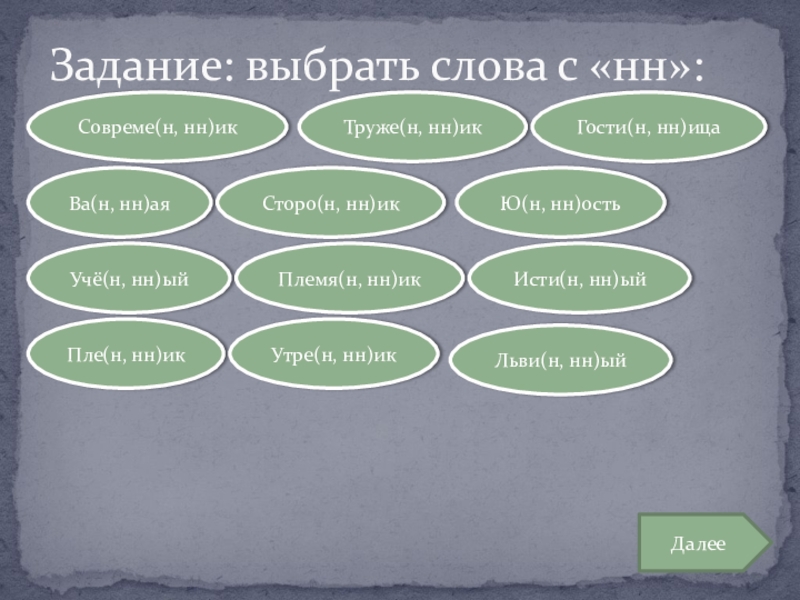 Задание: выбрать слова с «нн»:

Совреме(н, нн)ик

Труже(н, нн)ик

Гости(н, нн)ица

Ва(н, нн)ая

Сторо(н, нн)ик

Ю(н, нн)ость

Учё(н, нн)ый

Племя(н, нн)ик

Исти(н, нн)ый

Пле(н, нн)ик

Утре(н, нн)ик

Льви(н, нн)ый

Далее